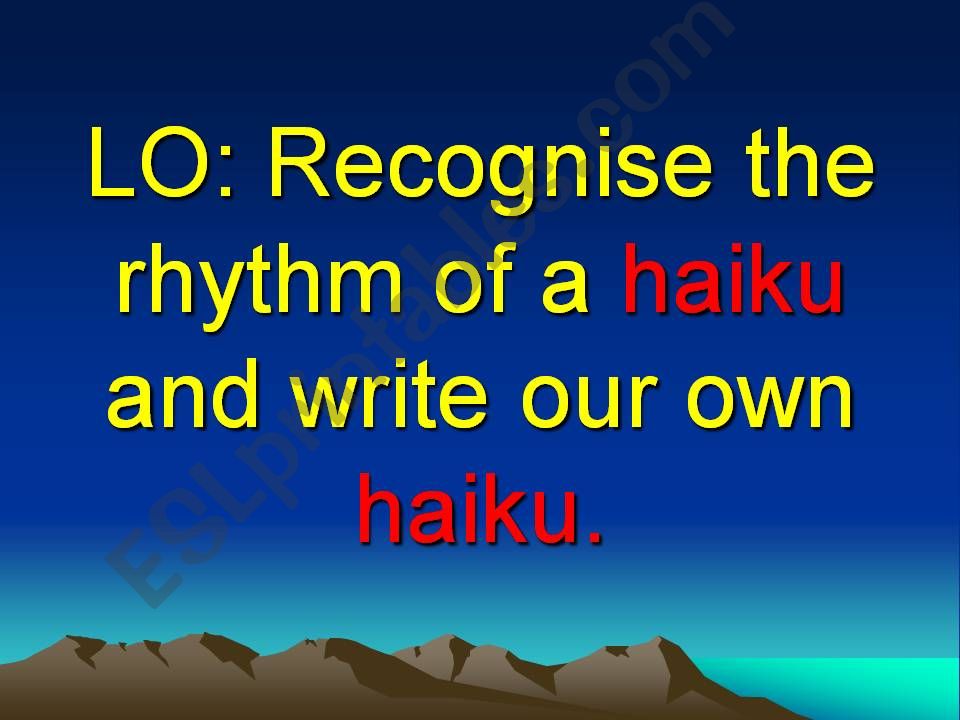 LO: Recognise the rhythm of a haiku and write our own haiku.

ESLprintables.com